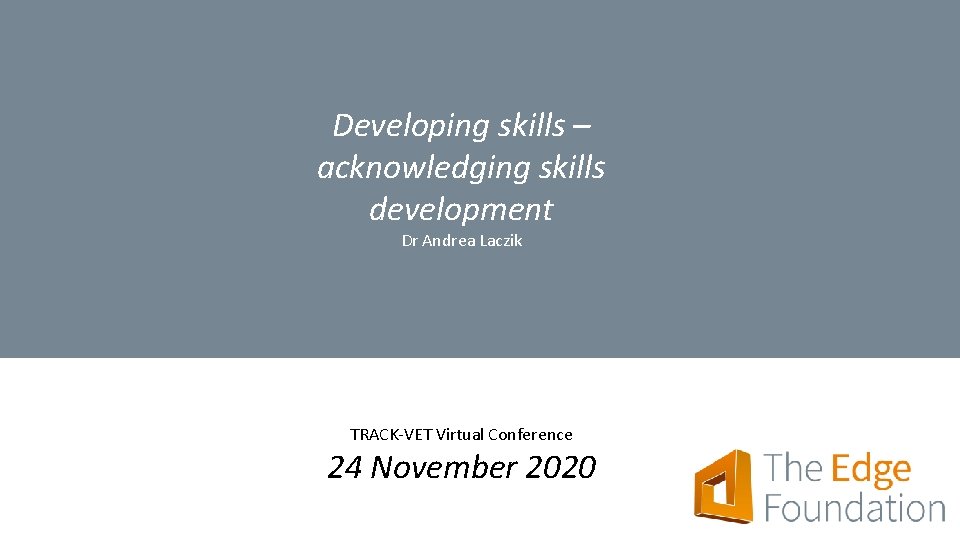 Developing skills – acknowledging skills development

Dr Andrea Laczik

TRACK-VET Virtual Conference

24 November 2020

The Edge Foundation